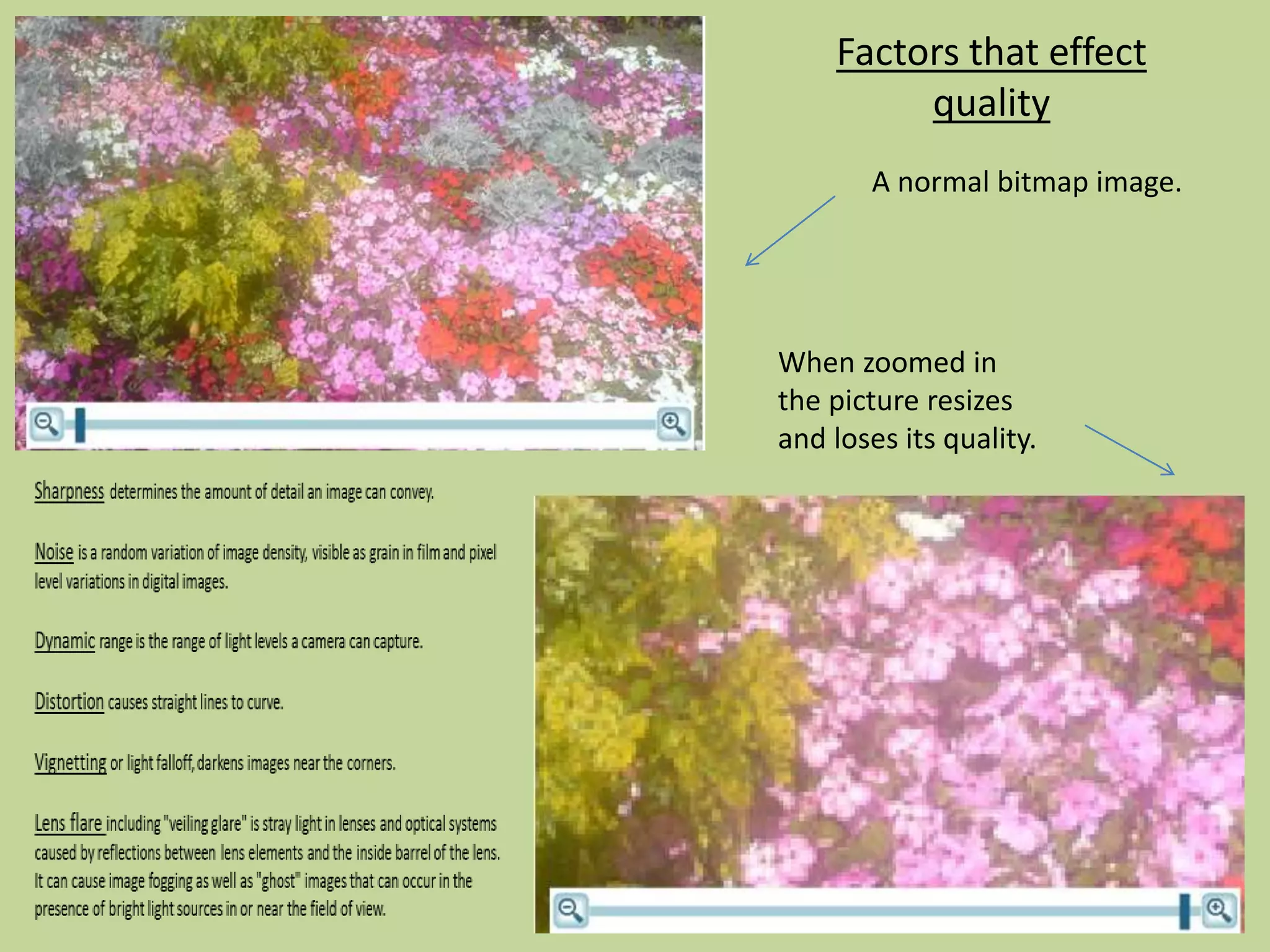 Factors that effect quality

A normal bitmap image.

When zoomed in the picture resizes and loses its quality.

Sharpness determines the amount of detail an image can convey.

Noise is a random variation of image density, visible as grain in film and pixel level variations in digital images.

Dynamic range is the range of light levels a camera can capture.

Distortion causes straight lines to curve.

Vignetting or light falloff, darkens images near the corners.

Lens flare including "veiling glare" is stray light in lenses and optical systems caused by reflections between lens elements and the inside barrel of the lens. It can cause image fogging as well as "ghost" images that can occur in the presence of bright light sources in or near the field of view.